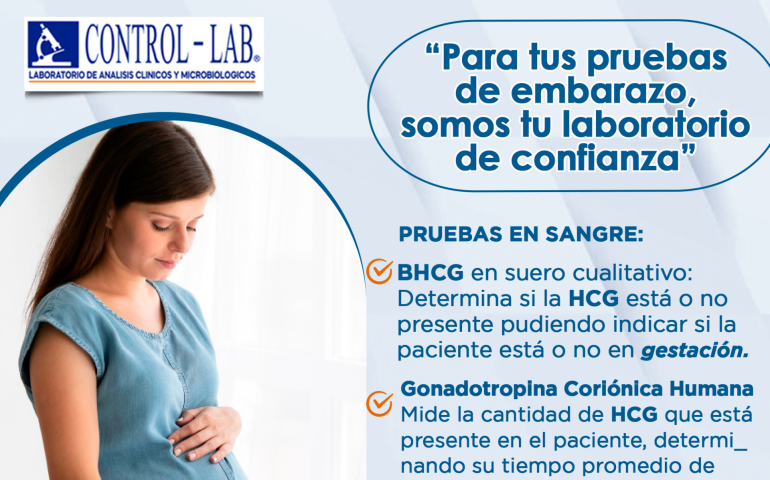 CONTROL - LAB®
LABORATORIO DE ANALISIS CLINICOS Y MICROBIOLOGICOS

"Para tus pruebas de embarazo, somos tu laboratorio de confianza"

PRUEBAS EN SANGRE:

BHCG en suero cualitativo: Determina si la HCG está o no presente pudiendo indicar si la paciente está o no en gestación.

Gonadotropina Coriónica Humana Mide la cantidad de HCG que está presente en el paciente, determi_ nando su tiempo promedio de